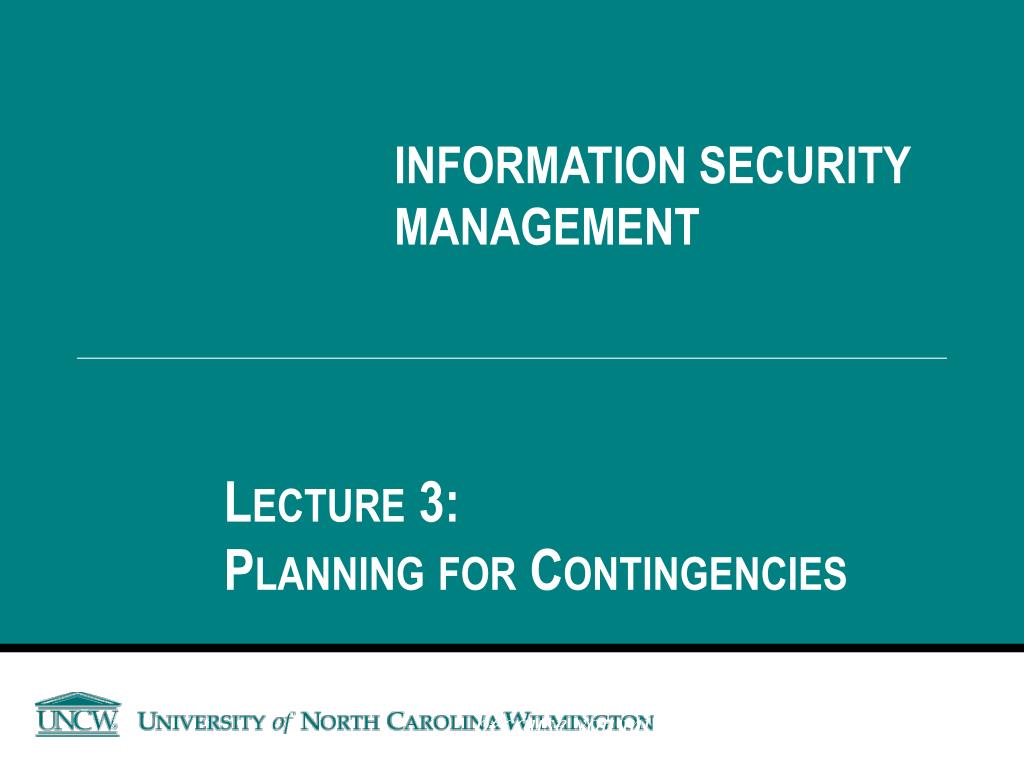 INFORMATION SECURITY MANAGEMENT

LECTURE 3:
PLANNING FOR CONTINGENCIES

UNCW
UNIVERSITY of NORTH CAROLINA WILMINGTON